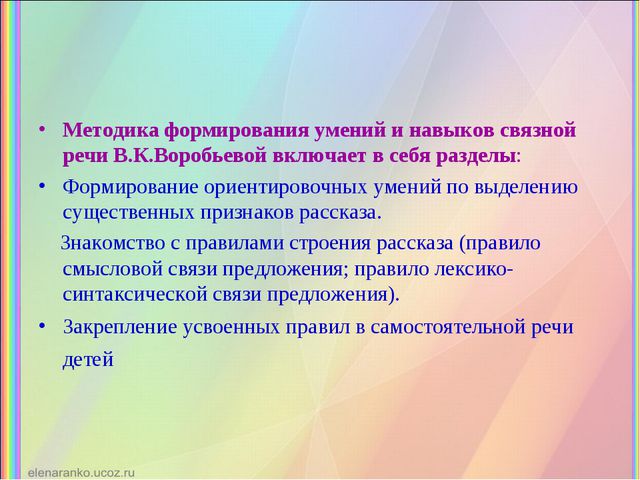 • Методика формирования умений и навыков связной речи В.К.Воробьевой включает в себя разделы:

• Формирование ориентировочных умений по выделению существенных признаков рассказа.

Знакомство с правилами строения рассказа (правило смысловой связи предложения; правило лексико-синтаксической связи предложения).

• Закрепление усвоенных правил в самостоятельной речи детей

elenaranko.ucoz.ru